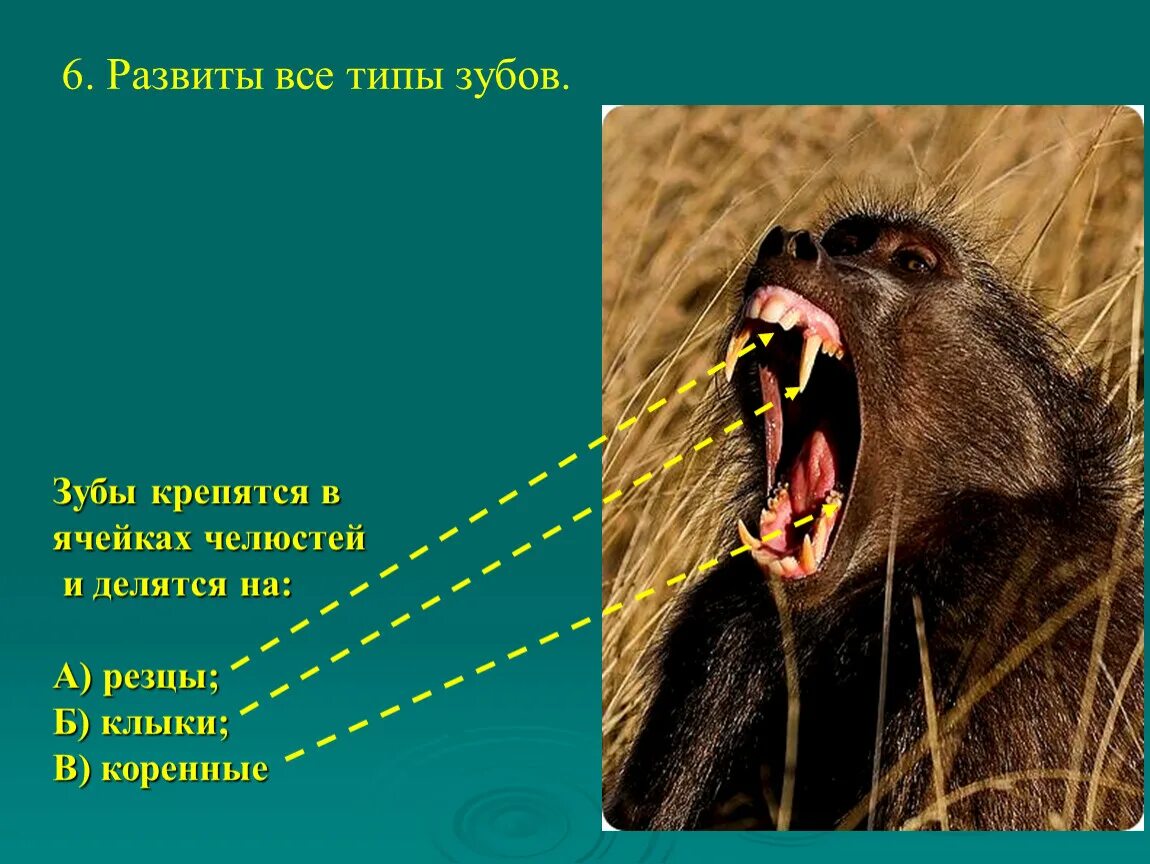 6. Развиты все типы зубов.

Зубы крепятся в ячейках челюстей и делятся на:

А) резцы;
Б) клыки;
В) коренные